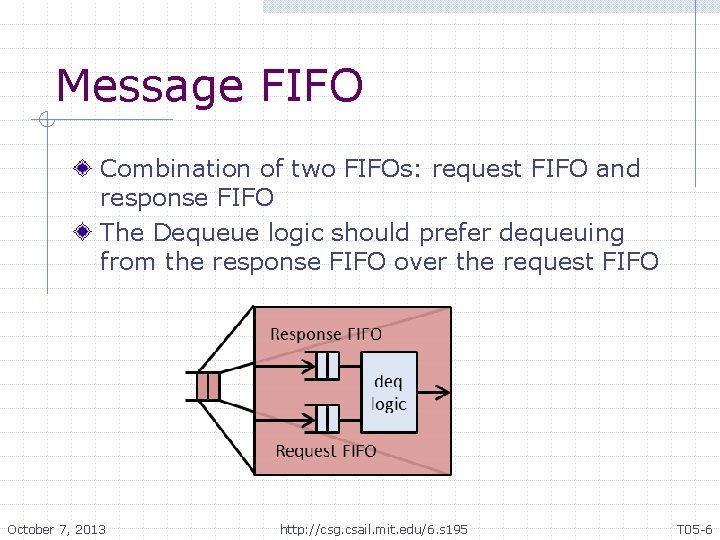 Message FIFO

Combination of two FIFOs: request FIFO and response FIFO

The Dequeue logic should prefer dequeuing from the response FIFO over the request FIFO

Response FIFO

deq logic

Request FIFO

October 7, 2013

http://csg.csail.mit.edu/6.s195

T05-6